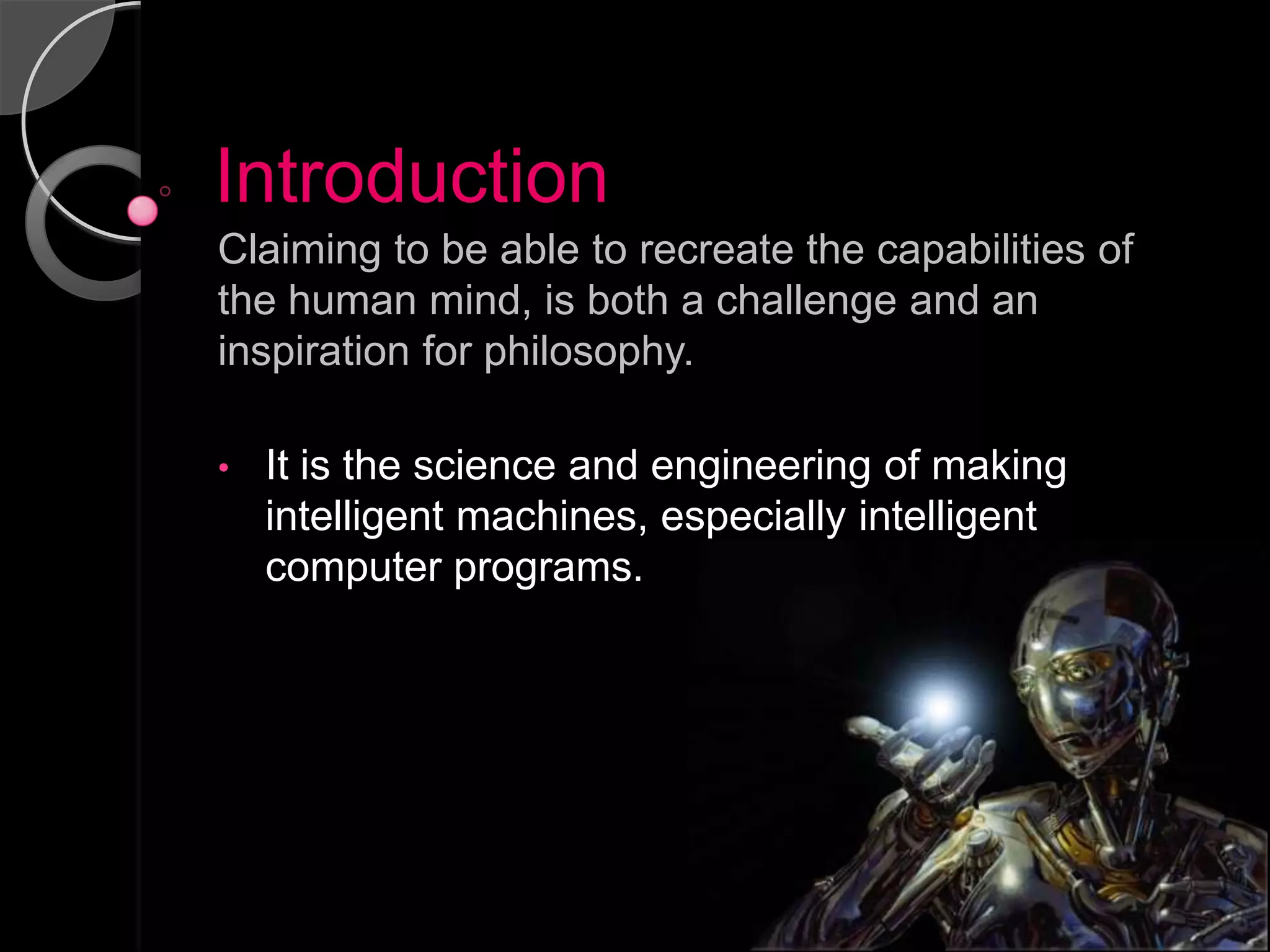 Introduction

Claiming to be able to recreate the capabilities of the human mind, is both a challenge and an inspiration for philosophy.

• It is the science and engineering of making intelligent machines, especially intelligent computer programs.